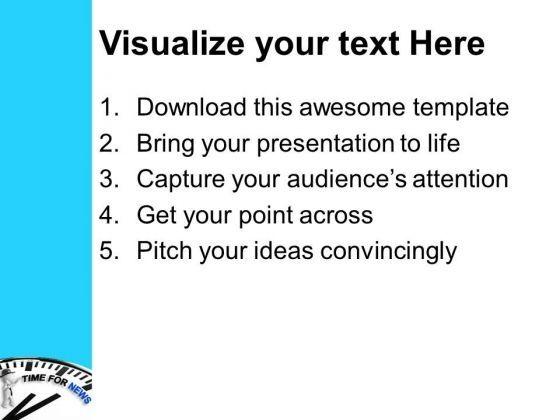 Visualize your text Here

1. Download this awesome template
2. Bring your presentation to life
3. Capture your audience's attention
4. Get your point across
5. Pitch your ideas convincingly

TIME FOR NEWS